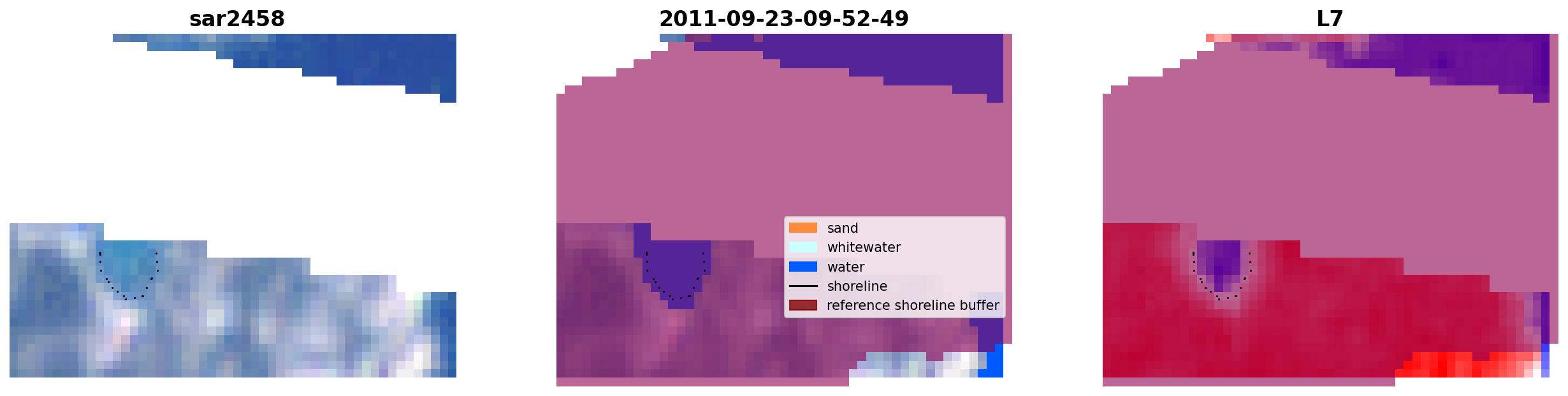 sar2458

2011-09-23-09-52-49

sand
whitewater
water
shoreline
reference shoreline buffer

L7